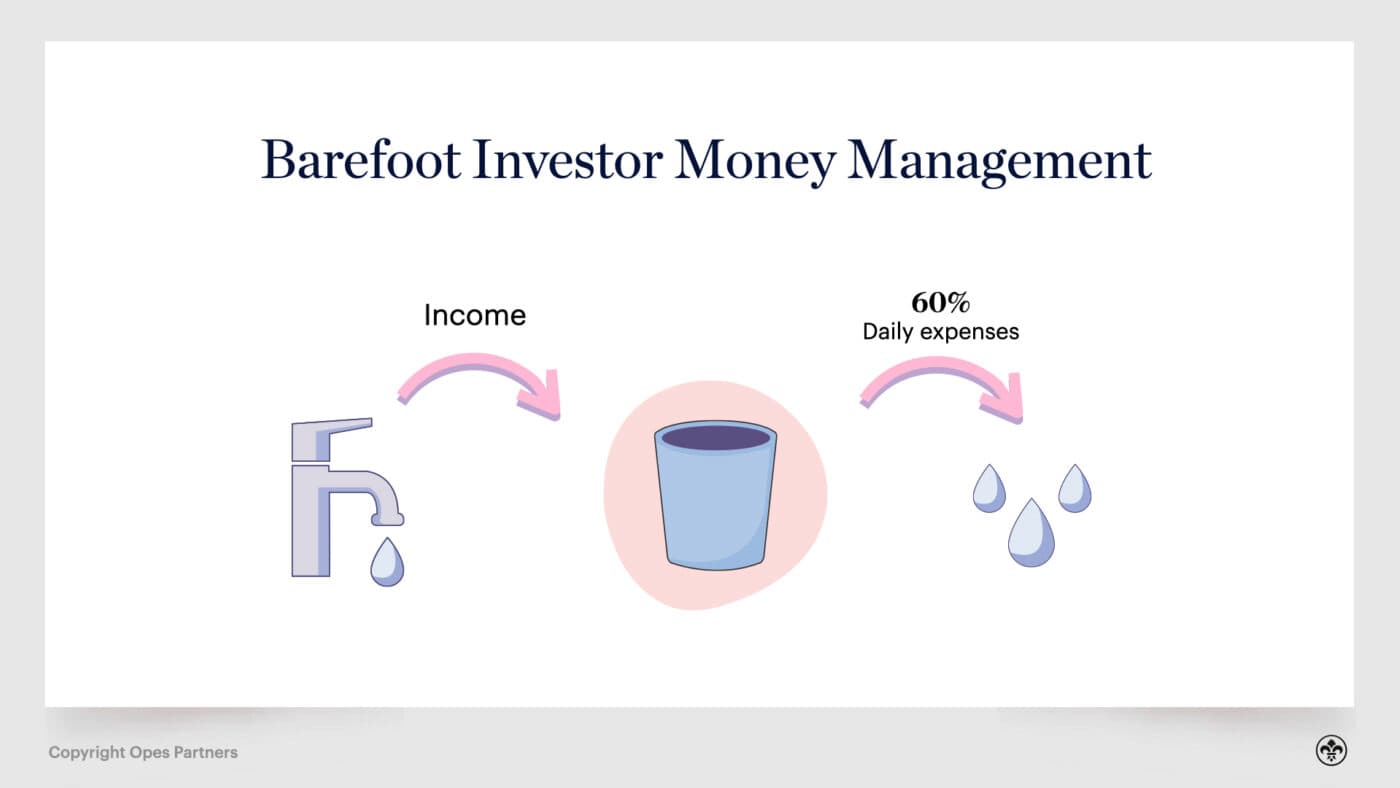 Barefoot Investor Money Management

Income

60%
Daily expenses

Copyright Opes Partners